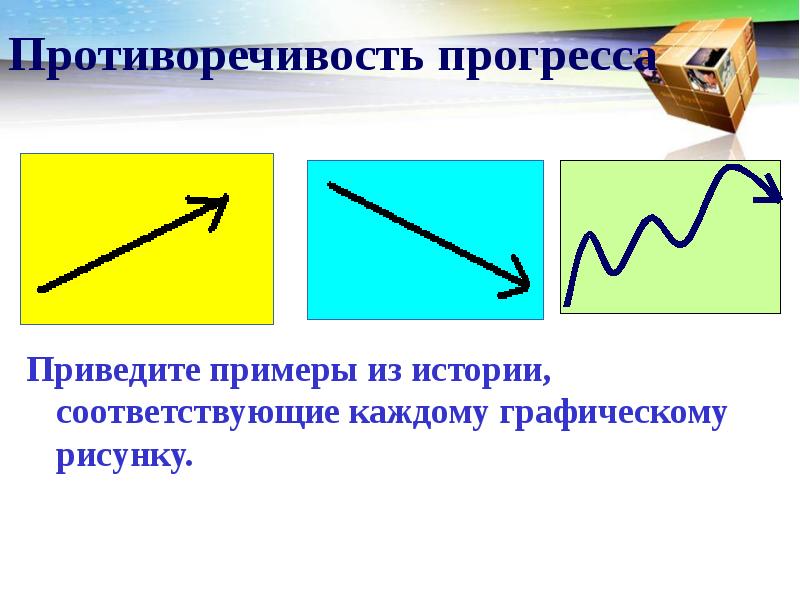 Противоречивость прогресса

Приведите примеры из истории, соответствующие каждому графическому рисунку.